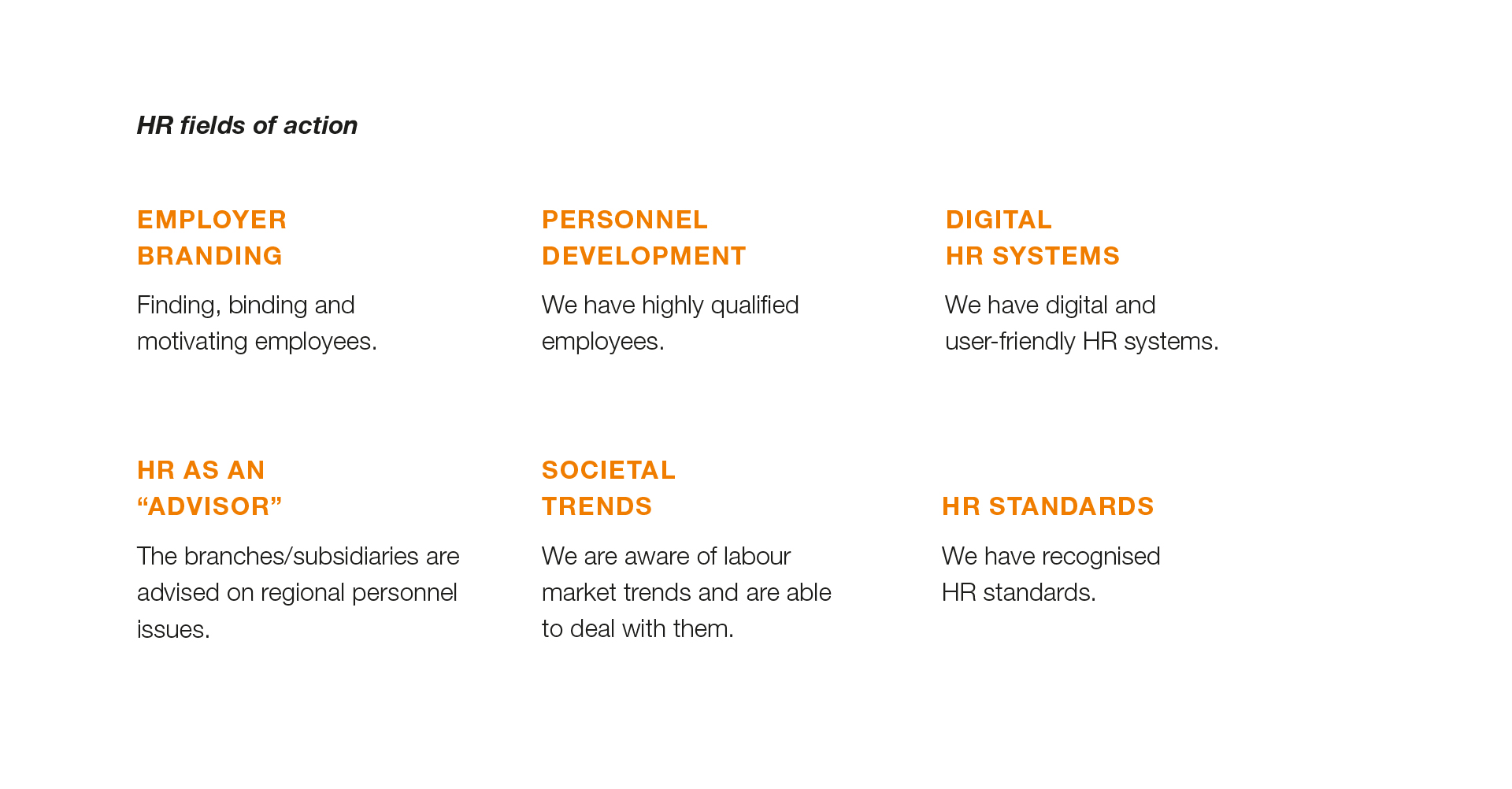 HR fields of action

EMPLOYER BRANDING

Finding, binding and motivating employees.

PERSONNEL DEVELOPMENT

We have highly qualified employees.

DIGITAL HR SYSTEMS

We have digital and user-friendly HR systems.

HR AS AN “ADVISOR”

The branches/subsidiaries are advised on regional personnel issues.

SOCIETAL TRENDS

We are aware of labour market trends and are able to deal with them.

HR STANDARDS

We have recognised HR standards.